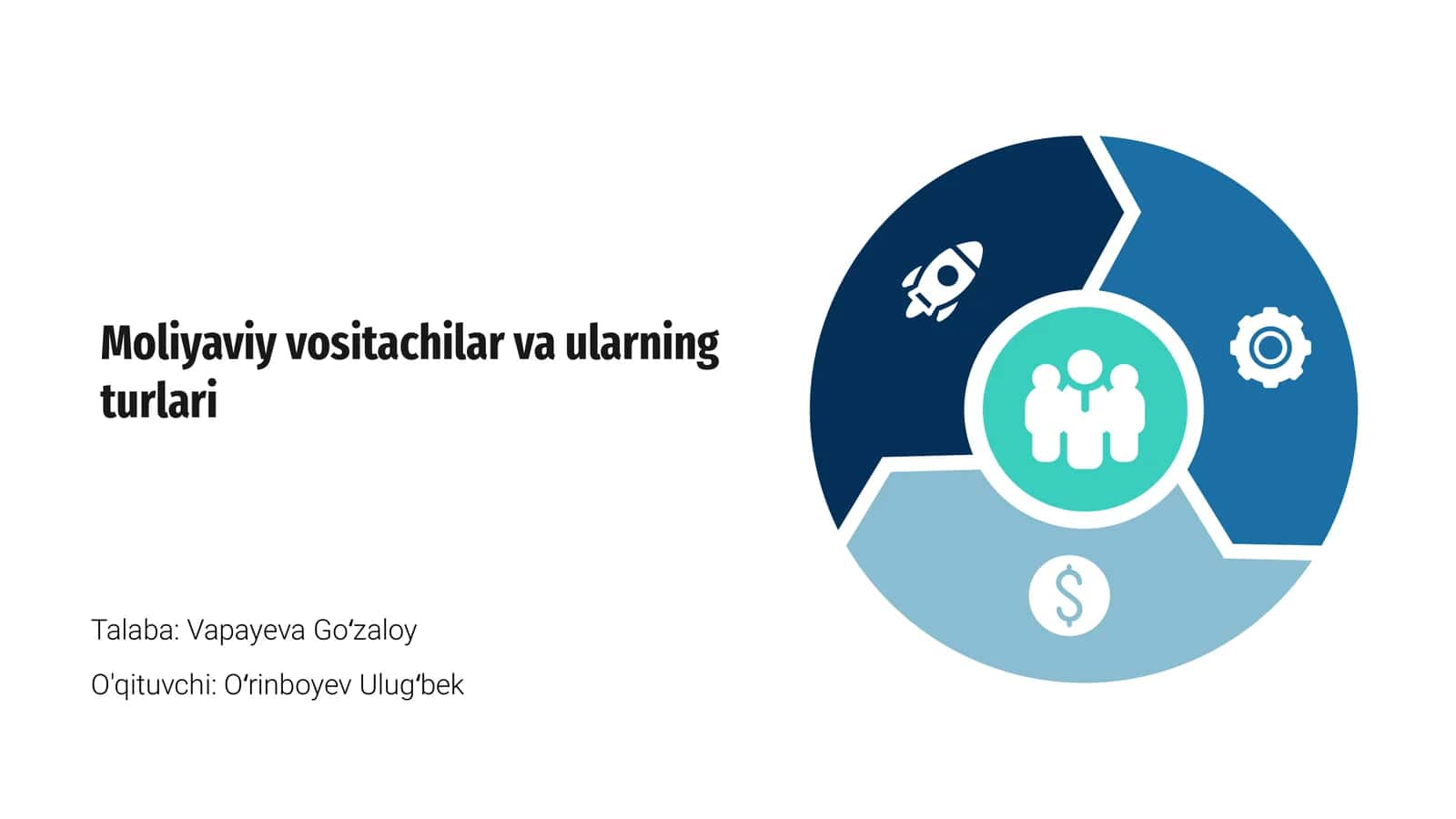 Moliyaviy vositachilar va ularning turlari

Talaba: Vapayeva Goʻzaloy

O'qituvchi: Oʻrinboyev Ulugʻbek